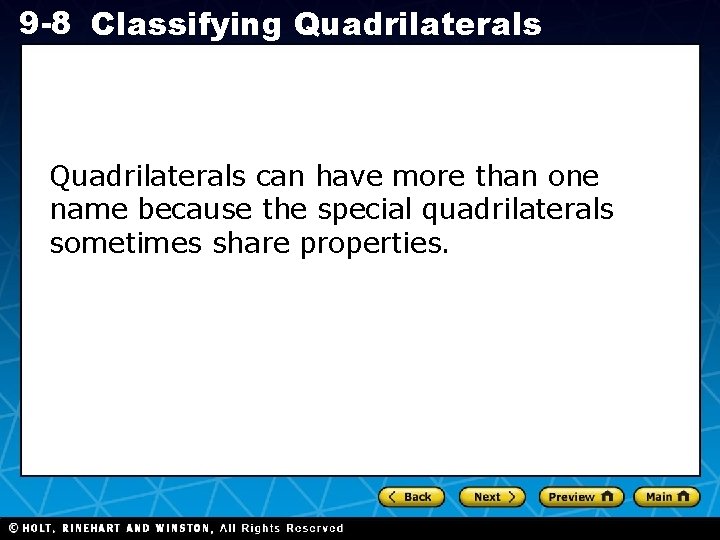 9-8 Classifying Quadrilaterals

Quadrilaterals can have more than one name because the special quadrilaterals sometimes share properties.

Back Next Preview Main

© HOLT, RINEHART AND WINSTON, All Rights Reserved